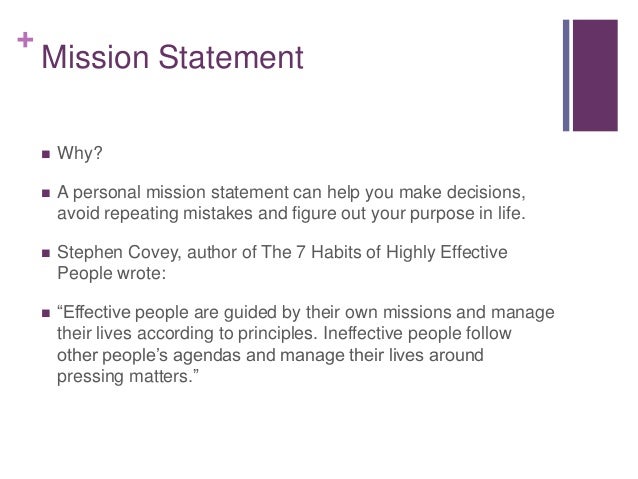 + Mission Statement

■ Why?

■ A personal mission statement can help you make decisions, avoid repeating mistakes and figure out your purpose in life.

■ Stephen Covey, author of The 7 Habits of Highly Effective People wrote:

■ “Effective people are guided by their own missions and manage their lives according to principles. Ineffective people follow other people’s agendas and manage their lives around pressing matters.”